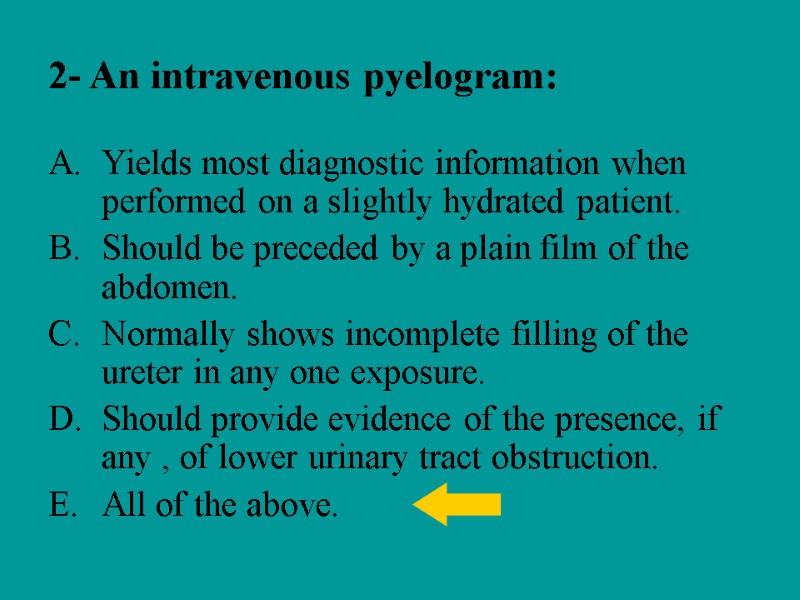 2- An intravenous pyelogram:

A. Yields most diagnostic information when performed on a slightly hydrated patient.

B. Should be preceded by a plain film of the abdomen.

C. Normally shows incomplete filling of the ureter in any one exposure.

D. Should provide evidence of the presence, if any , of lower urinary tract obstruction.

E. All of the above.